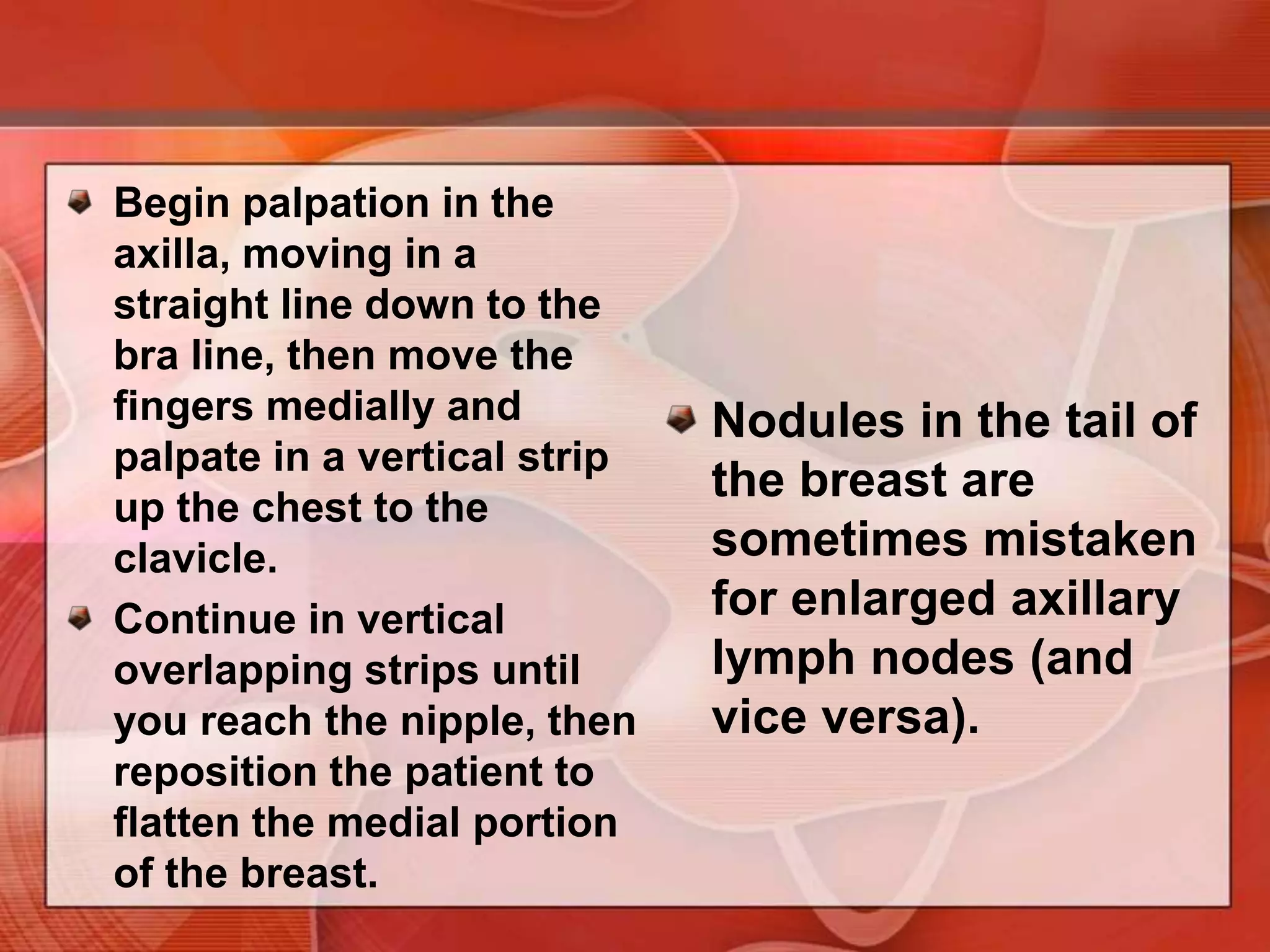 Begin palpation in the axilla, moving in a straight line down to the bra line, then move the fingers medially and palpate in a vertical strip up the chest to the clavicle.

Continue in vertical overlapping strips until you reach the nipple, then reposition the patient to flatten the medial portion of the breast.

Nodules in the tail of the breast are sometimes mistaken for enlarged axillary lymph nodes (and vice versa).